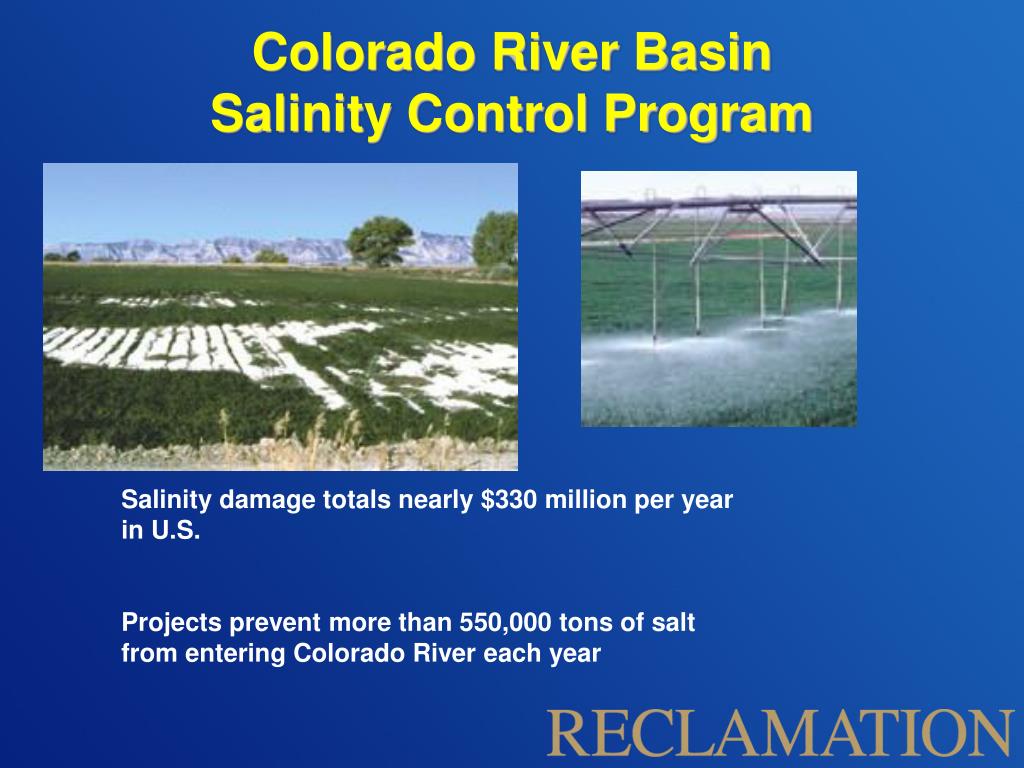 Colorado River Basin
Salinity Control Program

Salinity damage totals nearly \$330 million per year in U.S.

Projects prevent more than 550,000 tons of salt from entering Colorado River each year

RECLAMATION